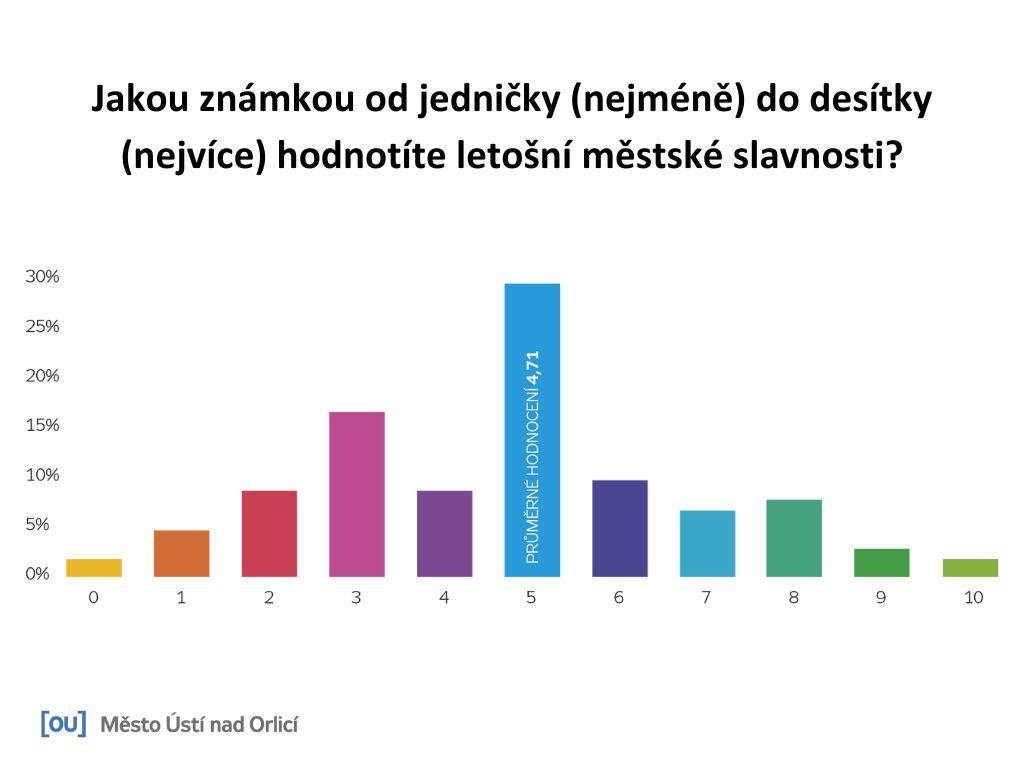 Jakou známkou od jedničky (nejméně) do desítky (nejvíce) hodnotíte letošní městské slavnosti?

30%
25%
20%
15%
10%
5%
0%

PRŮMĚRNÉ HODNOCENÍ 4,71

0 1 2 3 4 5 6 7 8 9 10

[OU] Město Ústí nad Orlicí